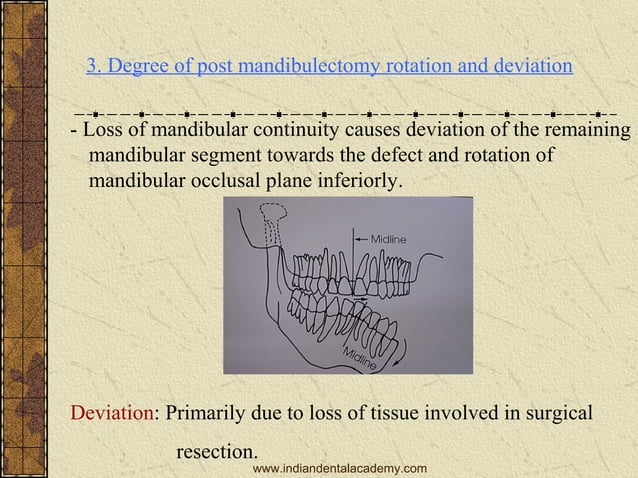 3. Degree of post mandibulectomy rotation and deviation

- Loss of mandibular continuity causes deviation of the remaining mandibular segment towards the defect and rotation of mandibular occlusal plane inferiorly.

Midline

Midline

Deviation: Primarily due to loss of tissue involved in surgical resection.

www.indiandentalacademy.com